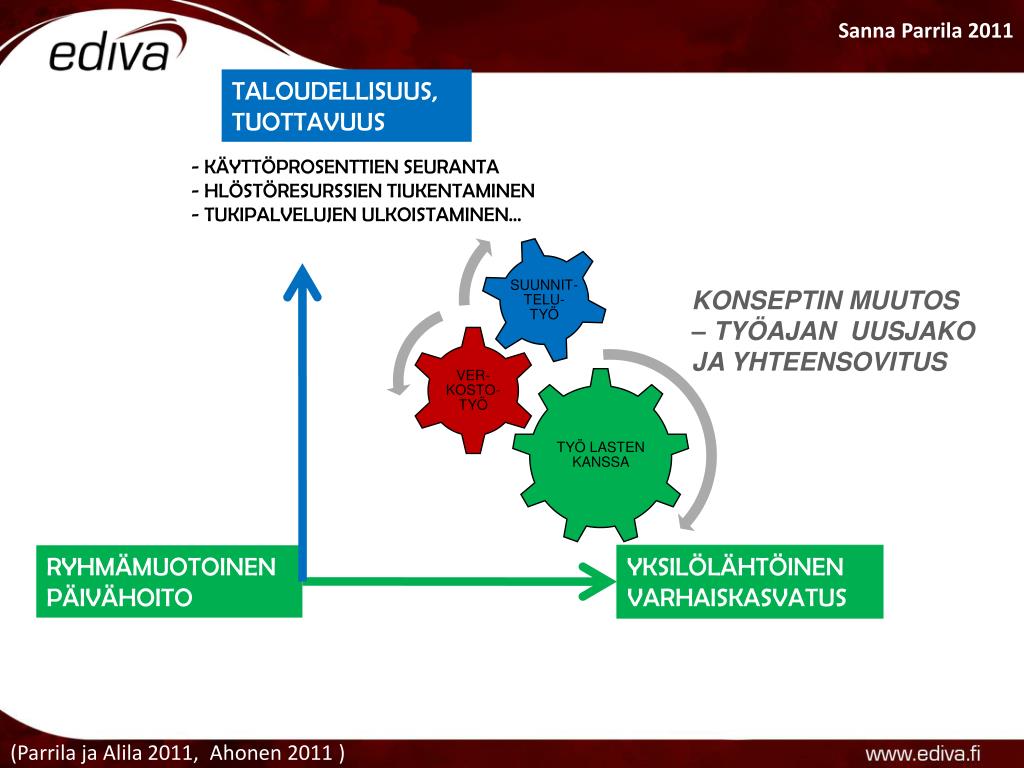 ediva

Sanna Parrila 2011

TALOUDELLISUUS, TUOTTAVUUS

- KÄYTTÖPROSENTTIEN SEURANTA
- HLÖSTÖRESURSSIEN TIUKENTAMINEN
- TUKIPALVELUJEN ULKOISTAMINEN…

SUUNNIT-TELU-TYÖ

VER-KOSTO-TYÖ

TYÖ LASTEN KANSSA

KONSEPTIN MUUTOS – TYÖAJAN UUSJAKO JA YHTEENSOVITUS

RYHMÄMUOTOINEN PÄIVÄHOITO

YKSILÖLÄHTÖINEN VARHAISKASVATUS

(Parrila ja Alila 2011, Ahonen 2011 )

www.ediva.fi